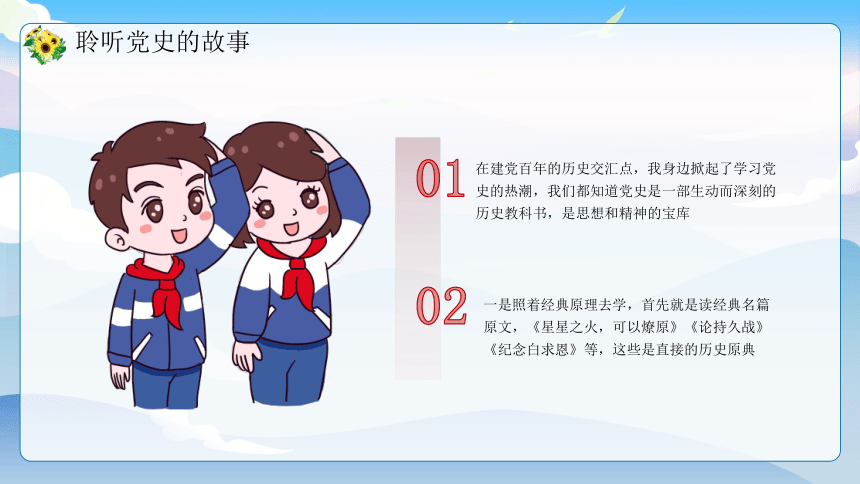 聆听党史的故事

01

在建党百年的历史交汇点，我身边掀起了学习党史的热潮，我们都知道党史是一部生动而深刻的历史教科书，是思想和精神的宝库

02

一是照着经典原理去学，首先就是读经典名篇原文，《星星之火，可以燎原》《论持久战》《纪念白求恩》等，这些是直接的历史原典